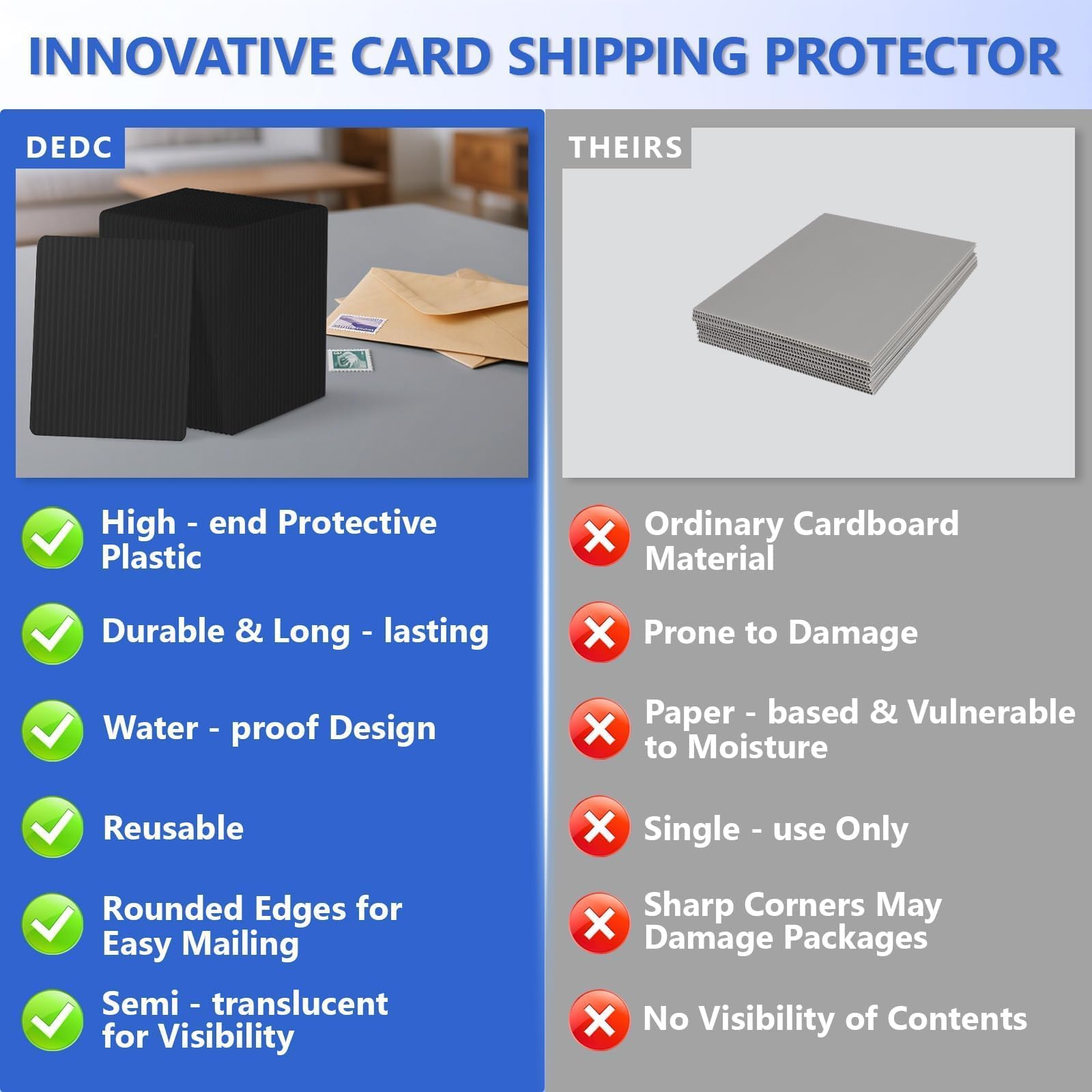 INNOVATIVE CARD SHIPPING PROTECTOR

DEDC

High - end Protective Plastic

Durable & Long - lasting

Water - proof Design

Reusable

Rounded Edges for Easy Mailing

Semi - translucent for Visibility

THEIRS

Ordinary Cardboard Material

Prone to Damage

Paper - based & Vulnerable to Moisture

Single - use Only

Sharp Corners May Damage Packages

No Visibility of Contents